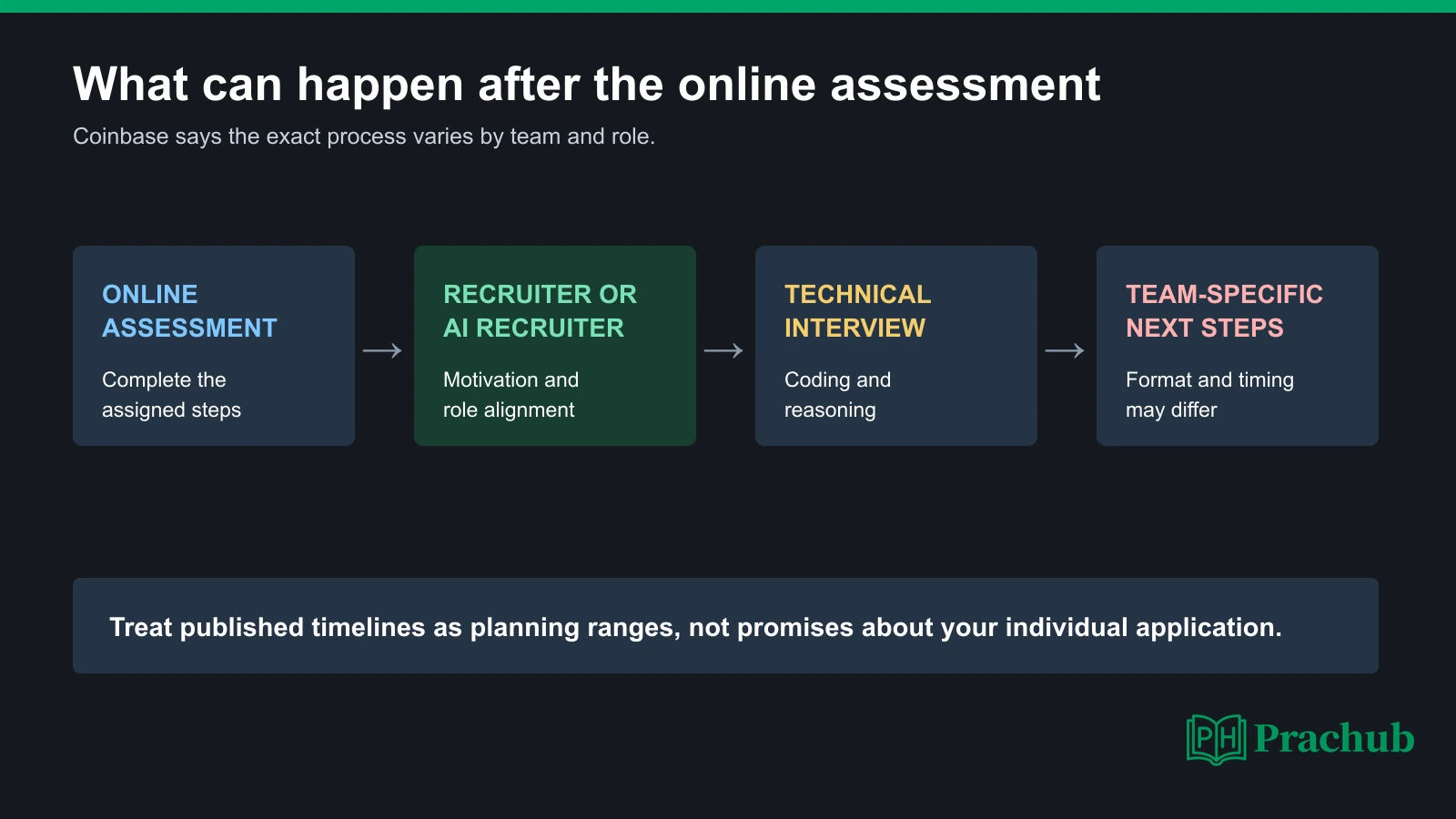 What can happen after the online assessment

Coinbase says the exact process varies by team and role.

ONLINE ASSESSMENT

Complete the assigned steps

→

RECRUITER OR AI RECRUITER

Motivation and role alignment

→

TECHNICAL INTERVIEW

Coding and reasoning

→

TEAM-SPECIFIC NEXT STEPS

Format and timing may differ

Treat published timelines as planning ranges, not promises about your individual application.

PH Prachub